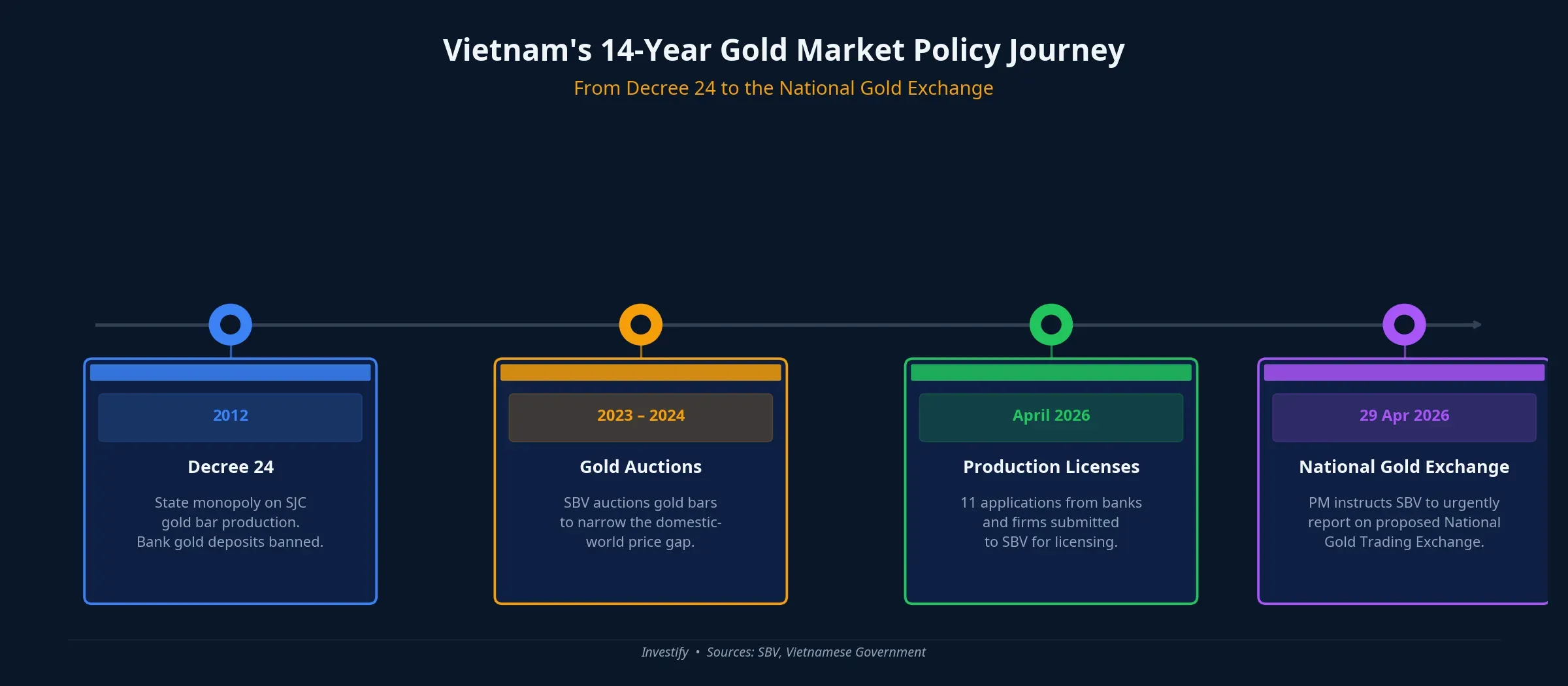 Vietnam's 14-Year Gold Market Policy Journey

From Decree 24 to the National Gold Exchange

2012

Decree 24

State monopoly on SJC gold bar production. Bank gold deposits banned.

2023 – 2024

Gold Auctions

SBV auctions gold bars to narrow the domestic-world price gap.

April 2026

Production Licenses

11 applications from banks and firms submitted to SBV for licensing.

29 Apr 2026

National Gold Exchange

PM instructs SBV to urgently report on proposed National Gold Trading Exchange.

Investify • Sources: SBV, Vietnamese Government